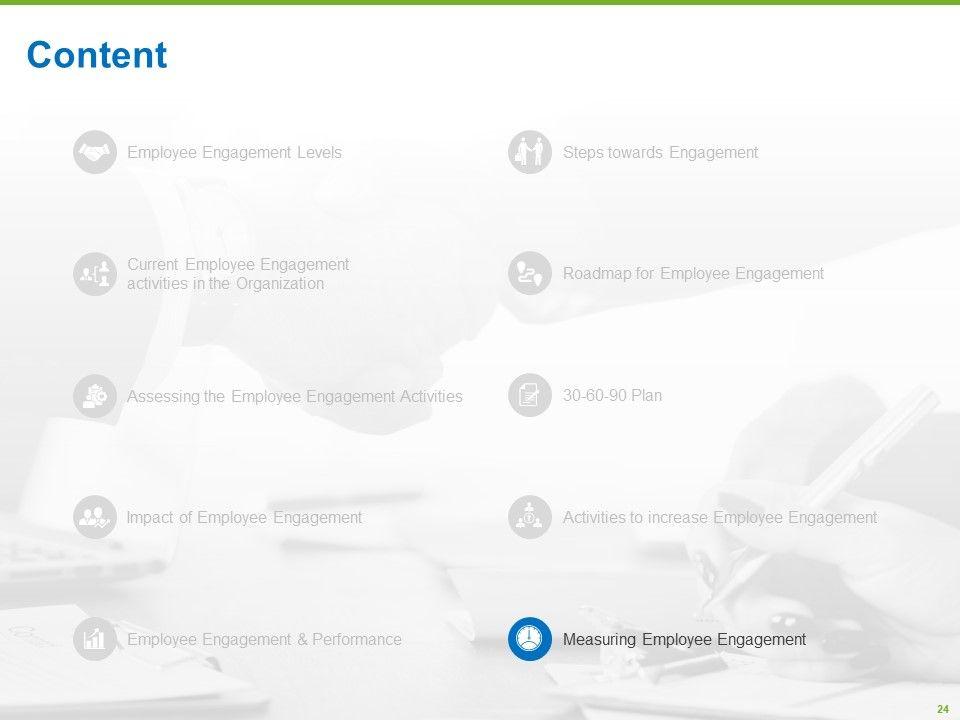 Content

Employee Engagement Levels

Current Employee Engagement activities in the Organization

Assessing the Employee Engagement Activities

Impact of Employee Engagement

Employee Engagement & Performance

Steps towards Engagement

Roadmap for Employee Engagement

30-60-90 Plan

Activities to increase Employee Engagement

Measuring Employee Engagement

24